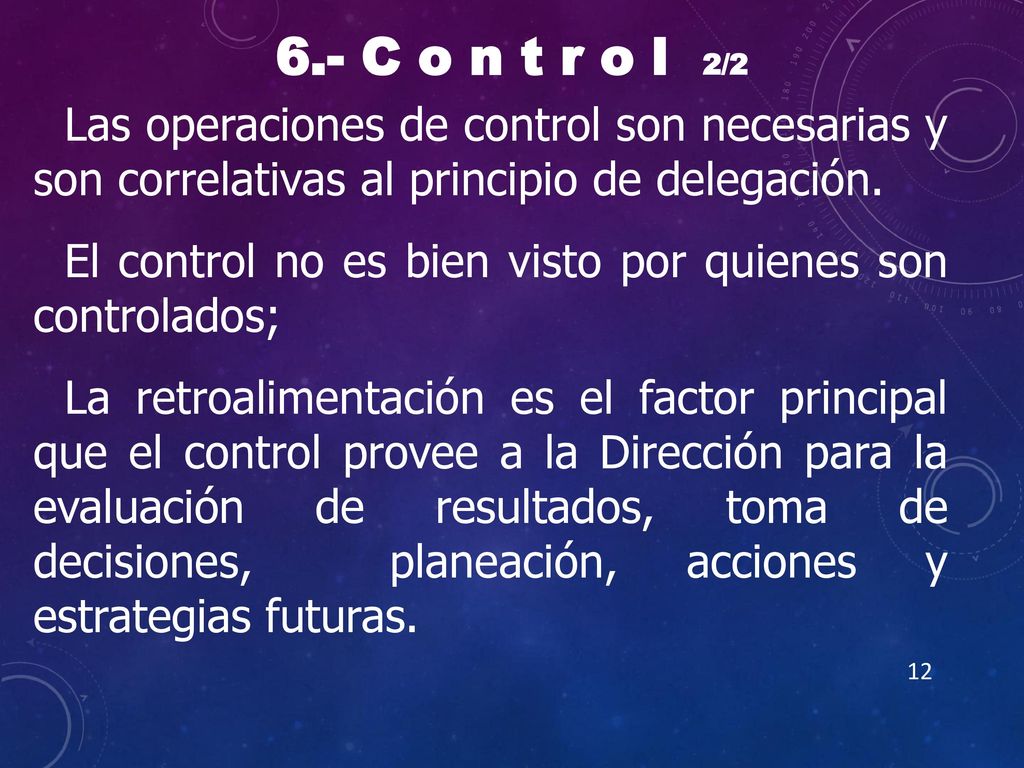 6.- C o n t r o l 2/2

Las operaciones de control son necesarias y son correlativas al principio de delegación.

El control no es bien visto por quienes son controlados;

La retroalimentación es el factor principal que el control provee a la Dirección para la evaluación de resultados, toma de decisiones, planeación, acciones y estrategias futuras.

12